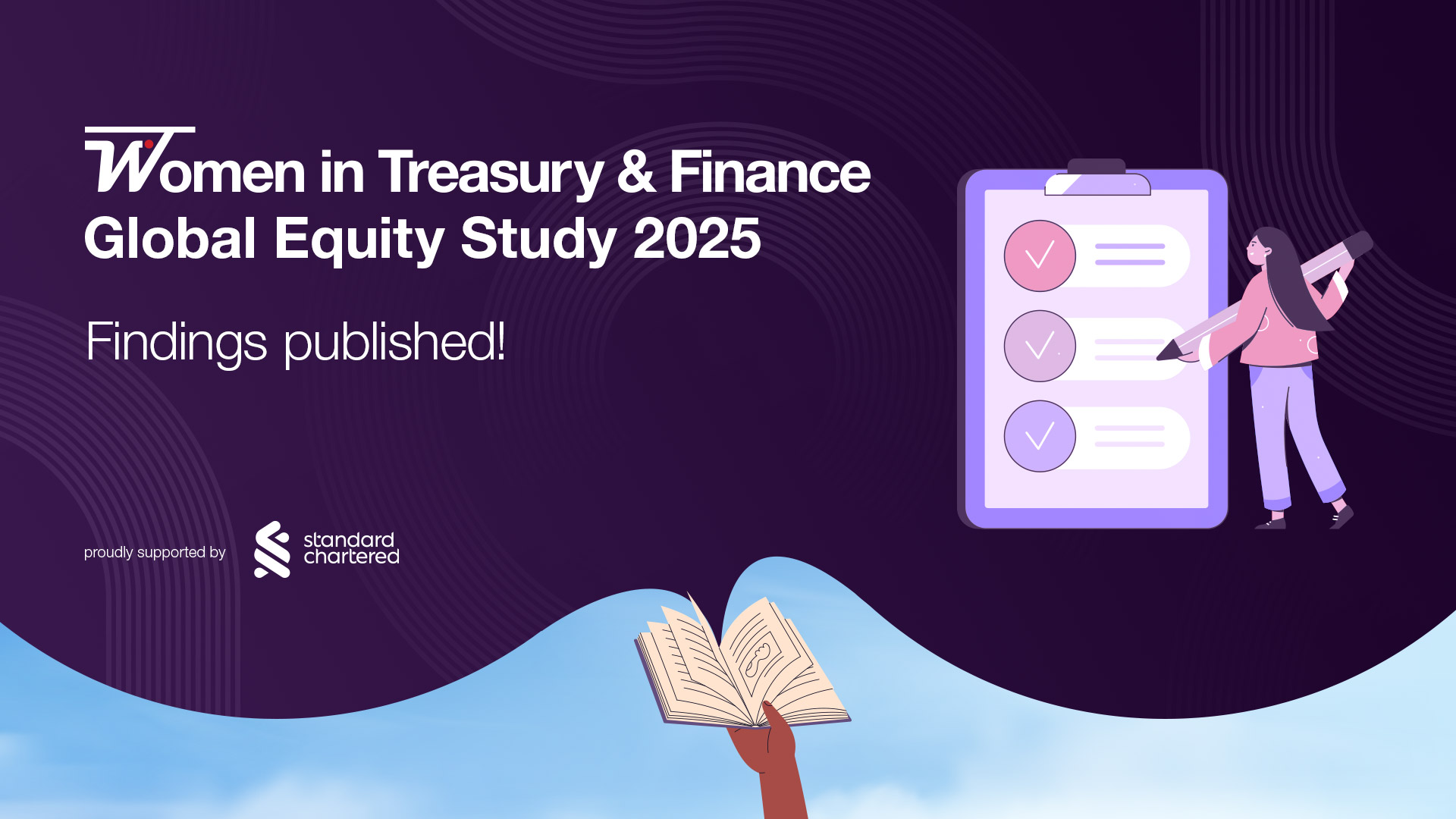 Women in Treasury & Finance
Global Equity Study 2025

Findings published!

proudly supported by standard chartered